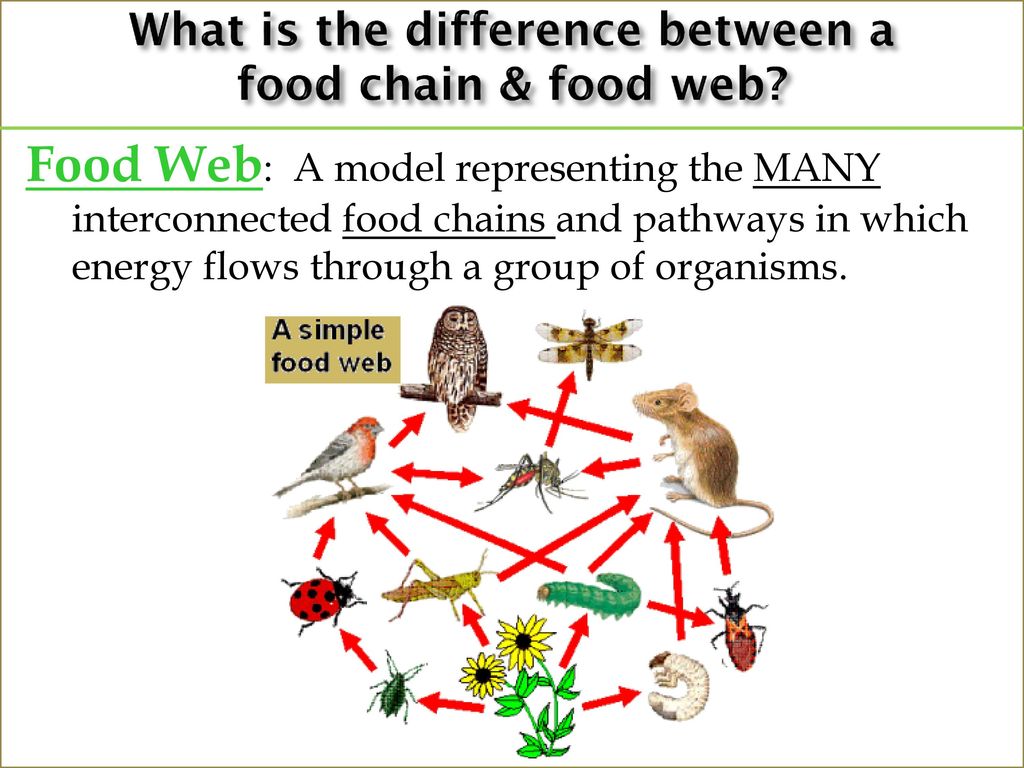 What is the difference between a food chain & food web?

Food Web: A model representing the MANY interconnected food chains and pathways in which energy flows through a group of organisms.

A simple food web